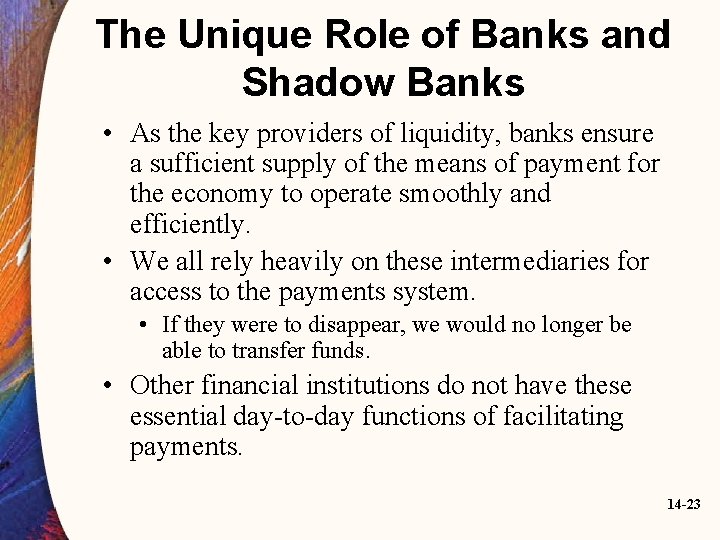 The Unique Role of Banks and Shadow Banks

• As the key providers of liquidity, banks ensure a sufficient supply of the means of payment for the economy to operate smoothly and efficiently.

• We all rely heavily on these intermediaries for access to the payments system.

  • If they were to disappear, we would no longer be able to transfer funds.

• Other financial institutions do not have these essential day-to-day functions of facilitating payments.

14-23